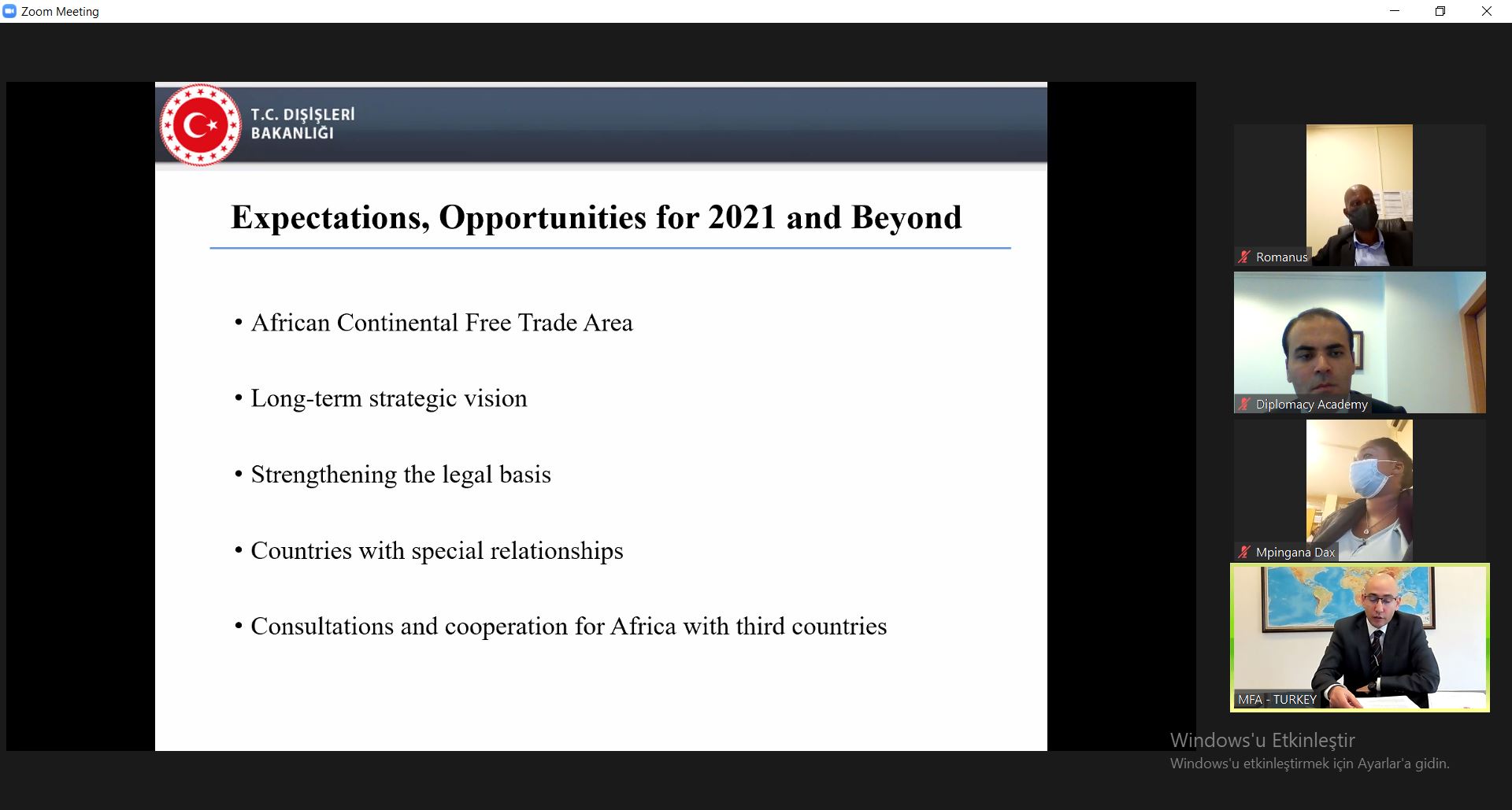 Zoom Meeting

T.C. DIŞİŞLERİ BAKANLIĞI

Expectations, Opportunities for 2021 and Beyond

• African Continental Free Trade Area

• Long-term strategic vision

• Strengthening the legal basis

• Countries with special relationships

• Consultations and cooperation for Africa with third countries

Romanus

Diplomacy Academy

Mpingana Dax

MFA - TURKEY

Windows'u Etkinleştir
Windows'u etkinleştirmek için Ayarlar'a gidin.